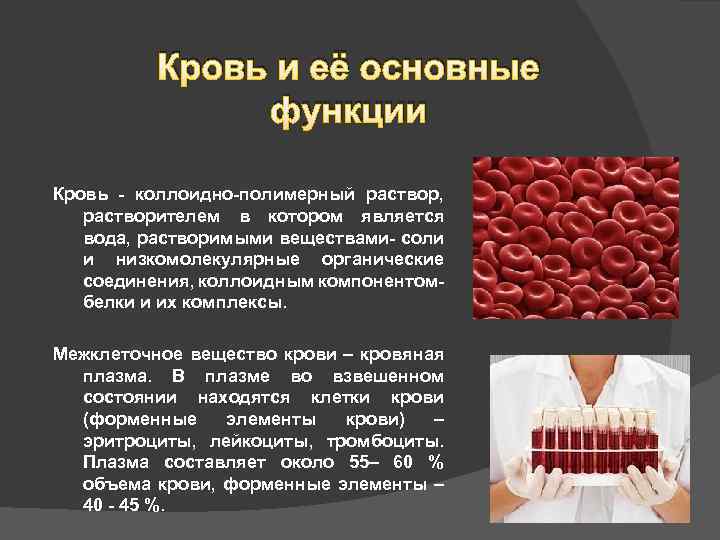 Кровь и её основные функции

Кровь - коллоидно-полимерный раствор, растворителем в котором является вода, растворимыми веществами- соли и низкомолекулярные органические соединения, коллоидным компонентом- белки и их комплексы.

Межклеточное вещество крови – кровяная плазма. В плазме во взвешенном состоянии находятся клетки крови (форменные элементы крови) – эритроциты, лейкоциты, тромбоциты. Плазма составляет около 55– 60 % объема крови, форменные элементы – 40 - 45 %.